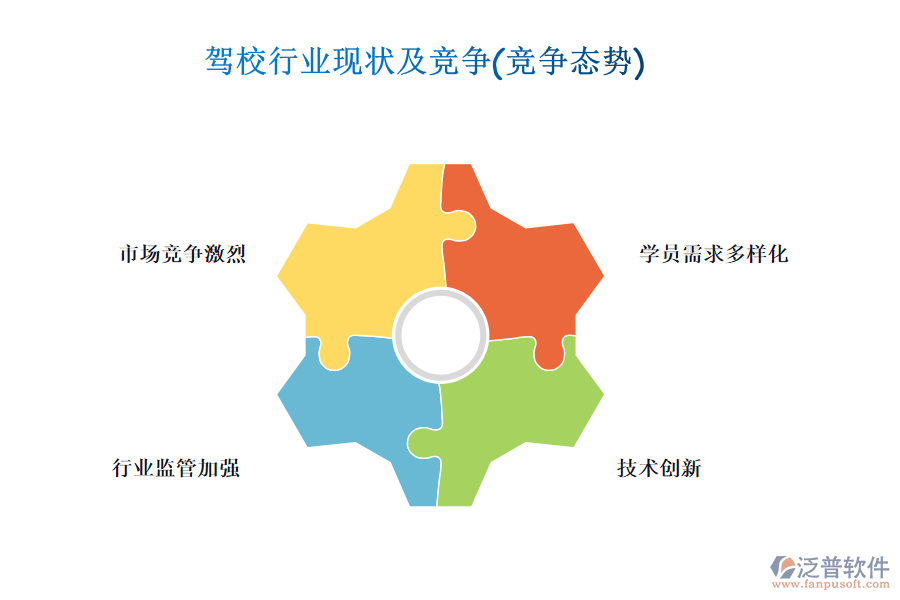 驾校行业现状及竞争(竞争态势)

市场竞争激烈

学员需求多样化

行业监管加强

技术创新

泛普软件
www.fanpusoft.com